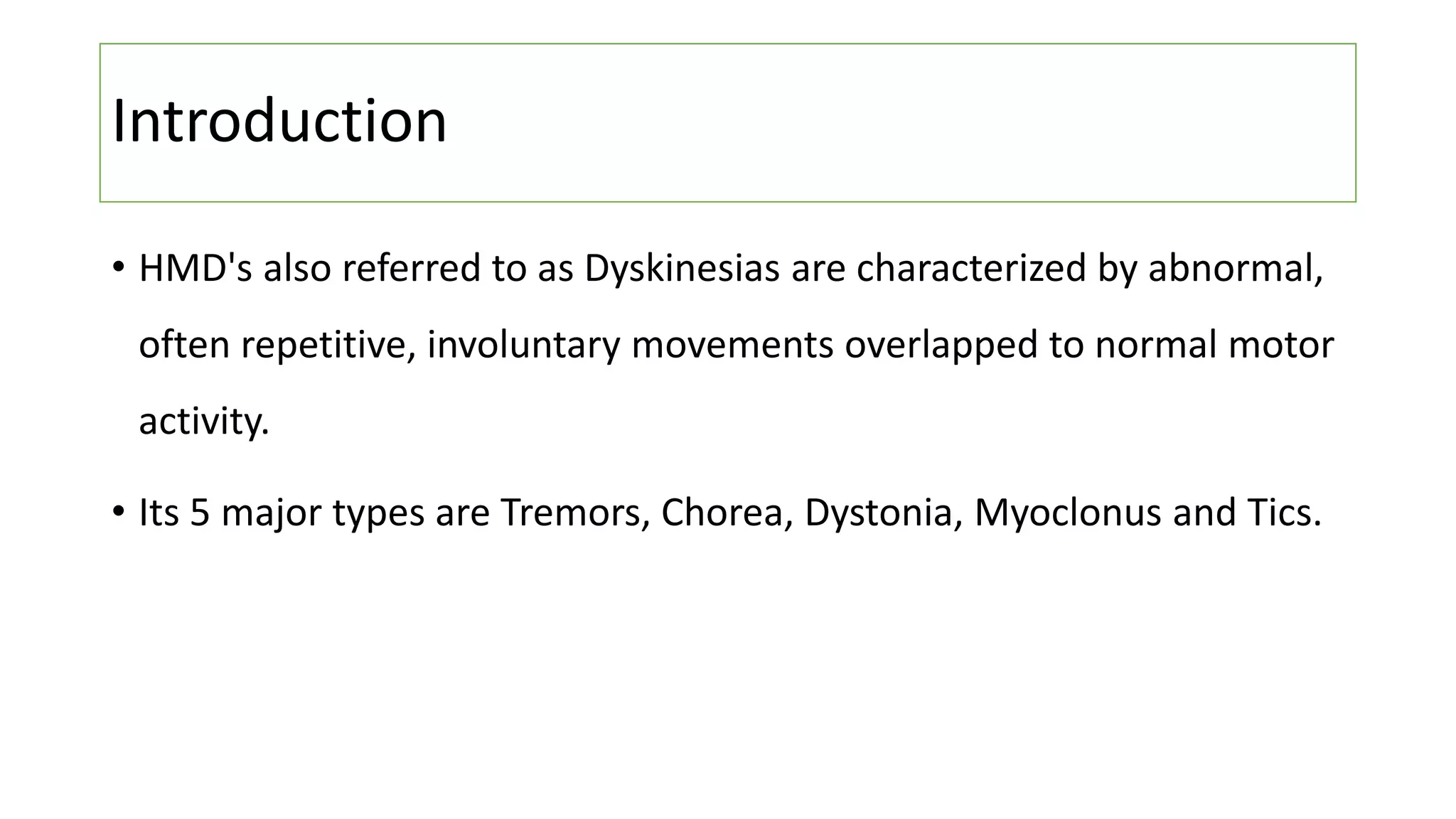 Introduction

• HMD's also referred to as Dyskinesias are characterized by abnormal, often repetitive, involuntary movements overlapped to normal motor activity.

• Its 5 major types are Tremors, Chorea, Dystonia, Myoclonus and Tics.